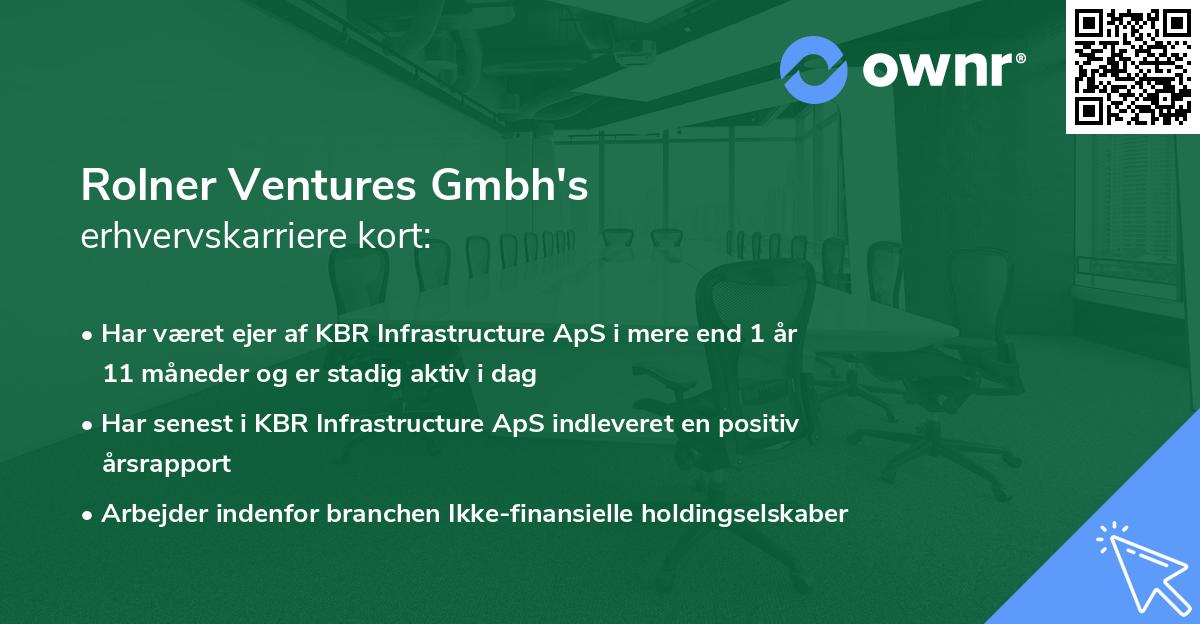 ownr®

Rolner Ventures Gmbh's
erhvervskarriere kort:

• Har været ejer af KBR Infrastructure ApS i mere end 1 år 11 måneder og er stadig aktiv i dag

• Har senest i KBR Infrastructure ApS indleveret en positiv årsrapport

• Arbejder indenfor branchen Ikke-finansielle holdingselskaber